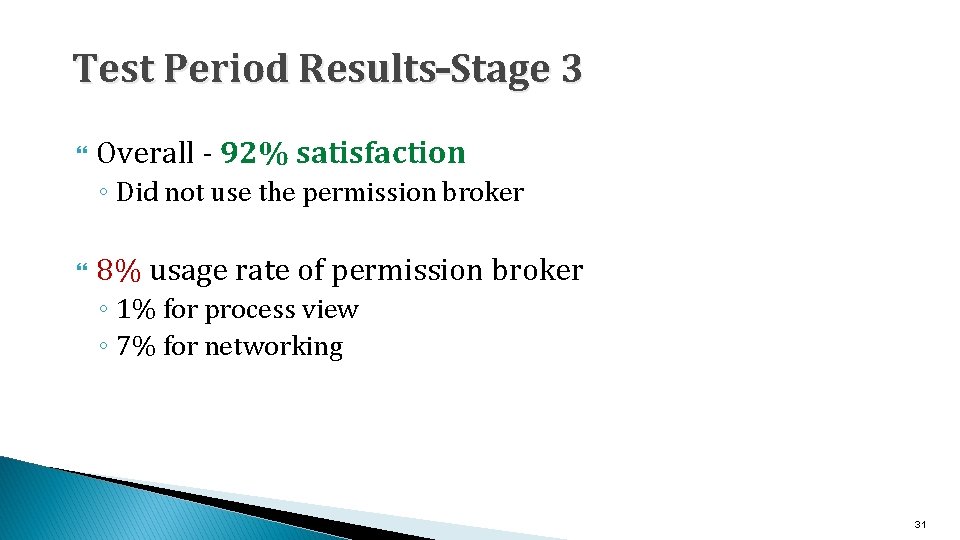 Test Period Results-Stage 3

Overall - 92% satisfaction

◦ Did not use the permission broker

8% usage rate of permission broker

◦ 1% for process view
◦ 7% for networking

31